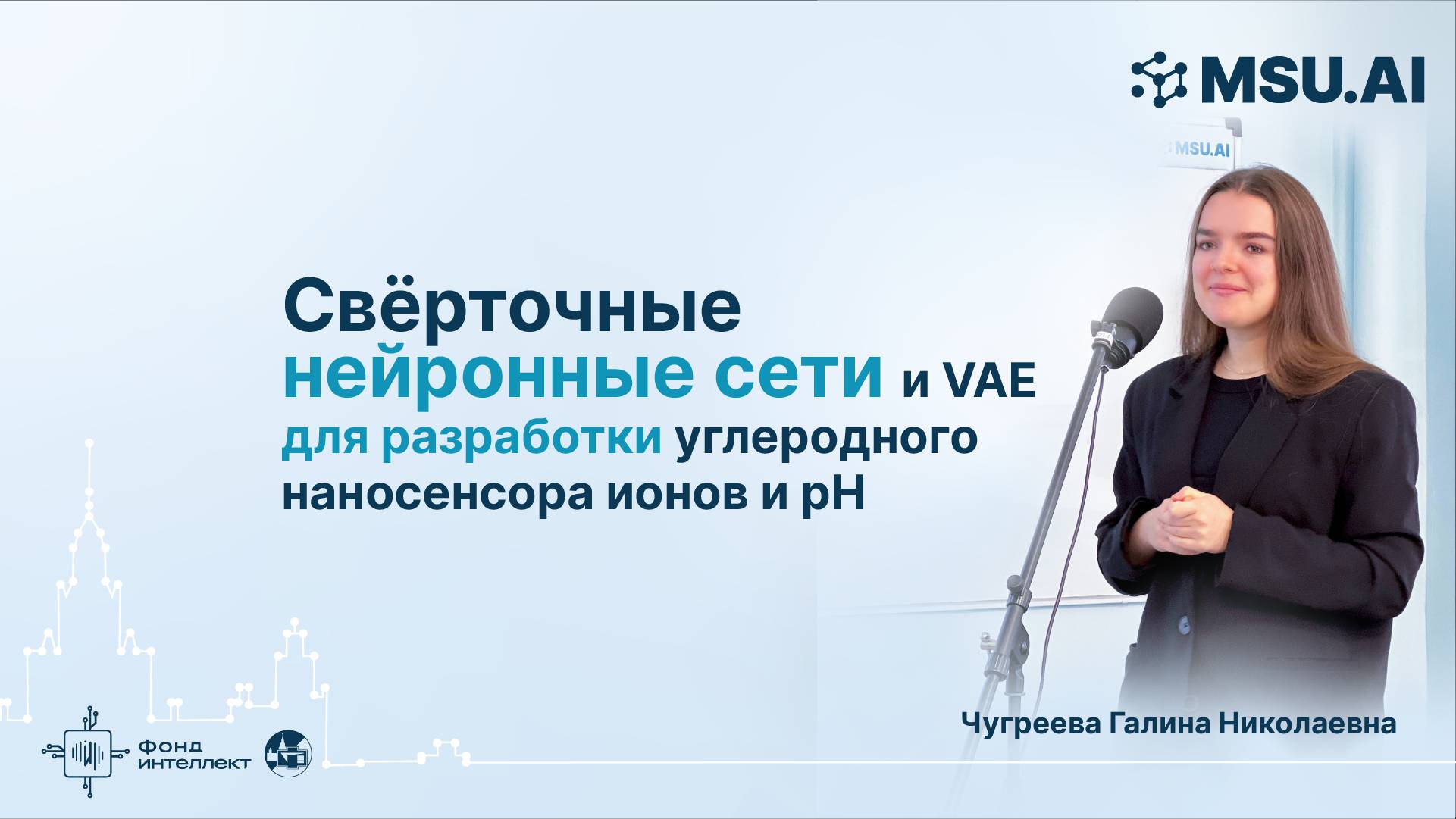 MSU.AI

MSU.AI

Свёрточные нейронные сети и VAE для разработки углеродного наносенсора ионов и pH

Чугреева Галина Николаевна

Фонд интеллект